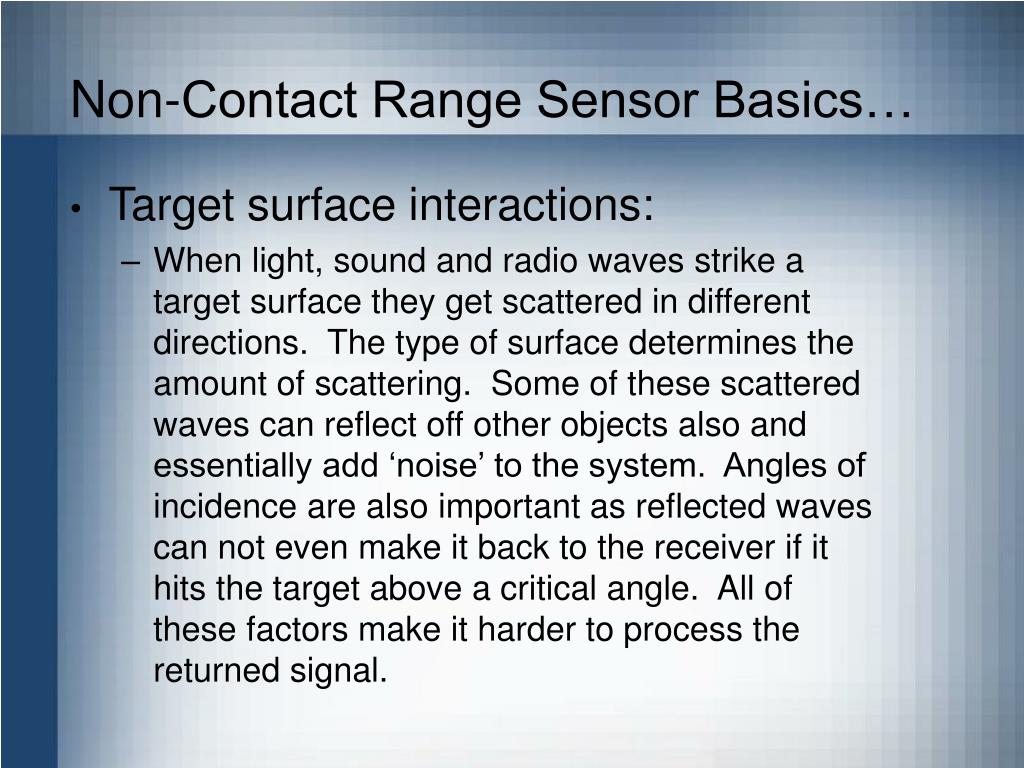 Non-Contact Range Sensor Basics…

• Target surface interactions:

– When light, sound and radio waves strike a target surface they get scattered in different directions. The type of surface determines the amount of scattering. Some of these scattered waves can reflect off other objects also and essentially add ‘noise’ to the system. Angles of incidence are also important as reflected waves can not even make it back to the receiver if it hits the target above a critical angle. All of these factors make it harder to process the returned signal.